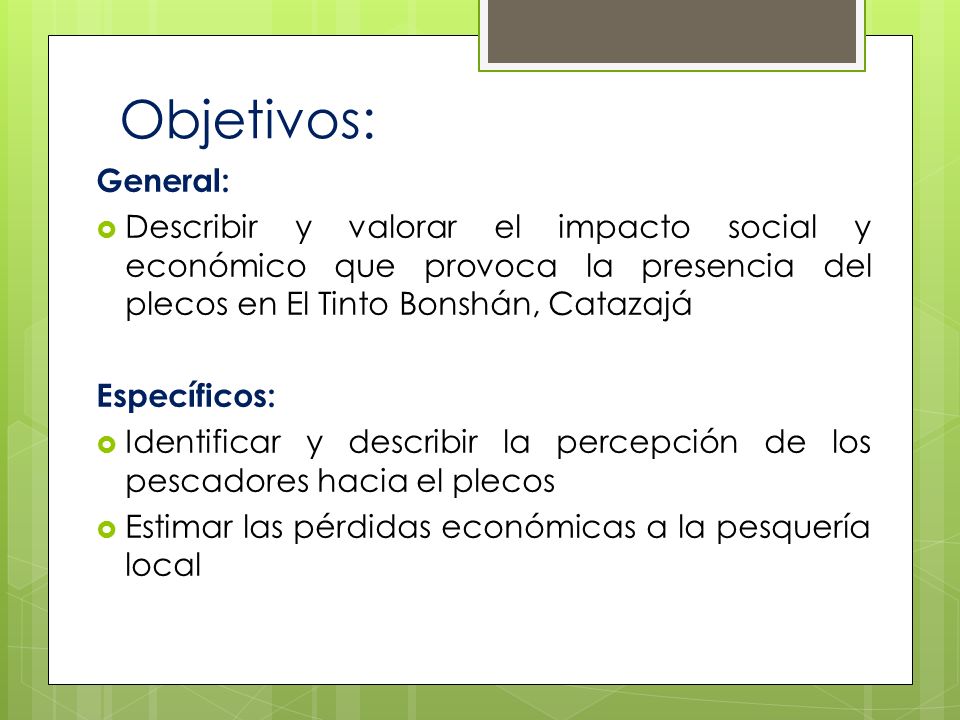 Objetivos:

General:

Describir y valorar el impacto social y económico que provoca la presencia del plecos en El Tinto Bonshán, Catazajá

Específicos:

Identificar y describir la percepción de los pescadores hacia el plecos

Estimar las pérdidas económicas a la pesquería local